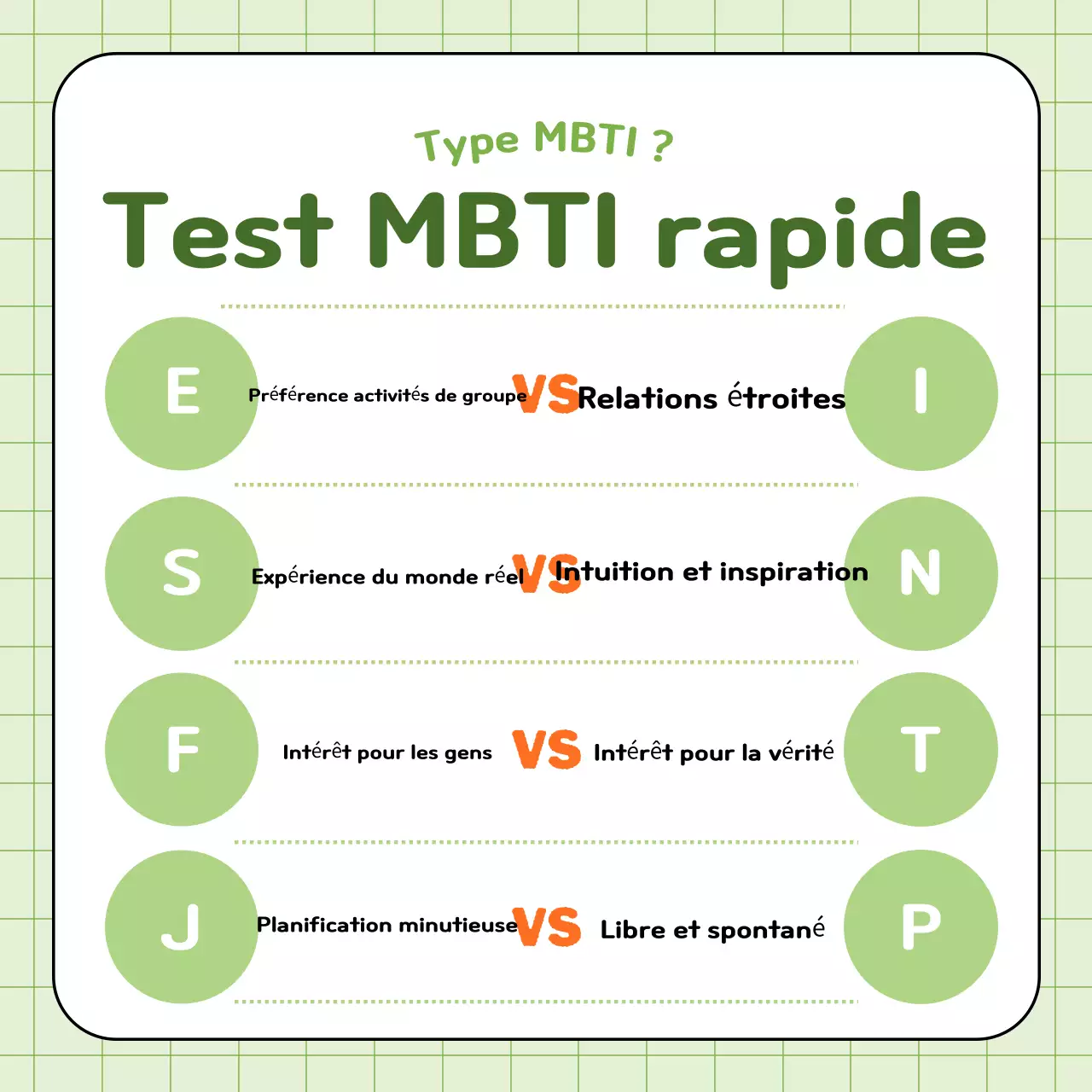 Type MBTI ?

Test MBTI rapide

E Préférence activités de groupe VS Relations étroites I

S Expérience du monde réel VS Intuition et inspiration N

F Intérêt pour les gens VS Intérêt pour la vérité T

J Planification minutieuse VS Libre et spontané P